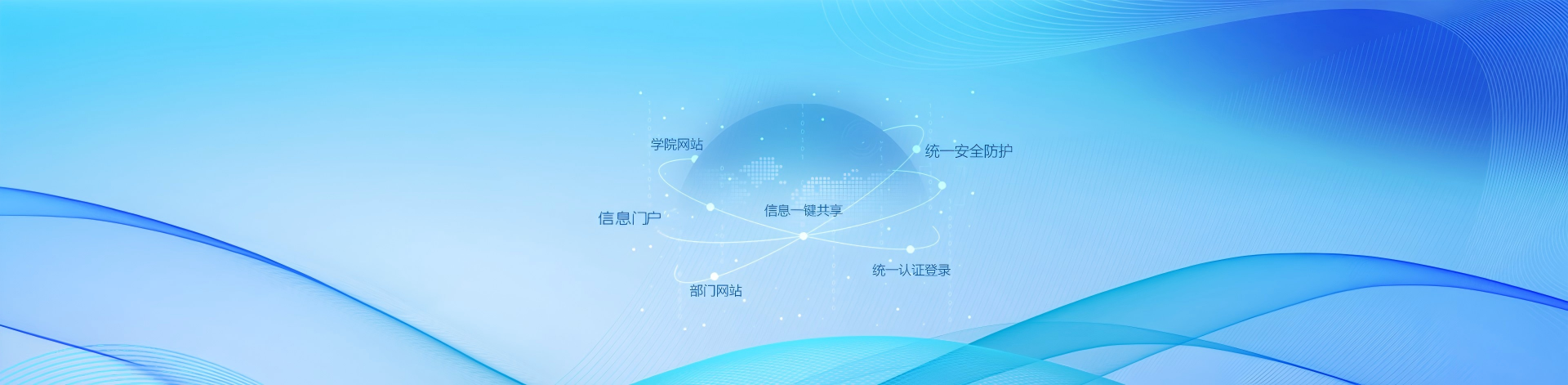 学院网站

统一安全防护

信息门户

信息一键共享

统一认证登录

部门网站